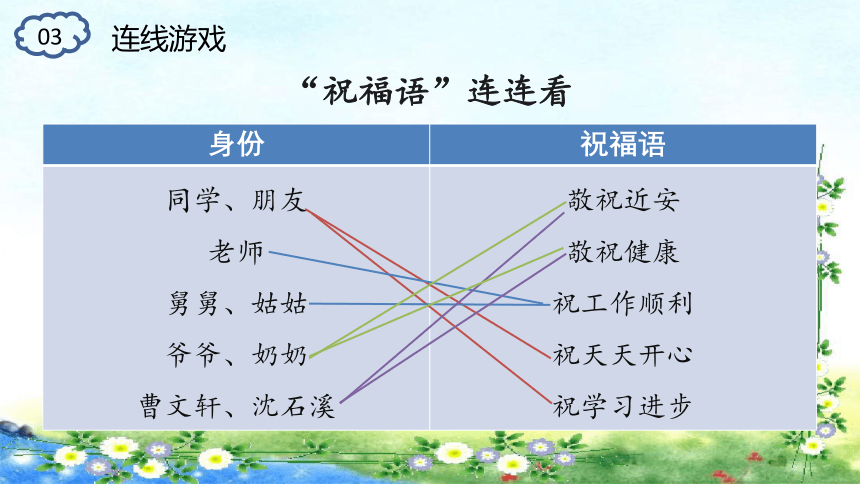 03 连线游戏

“祝福语”连连看

| 身份 | 祝福语 |
|---|---|
| 同学、朋友 | 敬祝近安 |
| 老师 | 敬祝健康 |
| 舅舅、姑姑 | 祝工作顺利 |
| 爷爷、奶奶 | 祝天天开心 |
| 曹文轩、沈石溪 | 祝学习进步 |